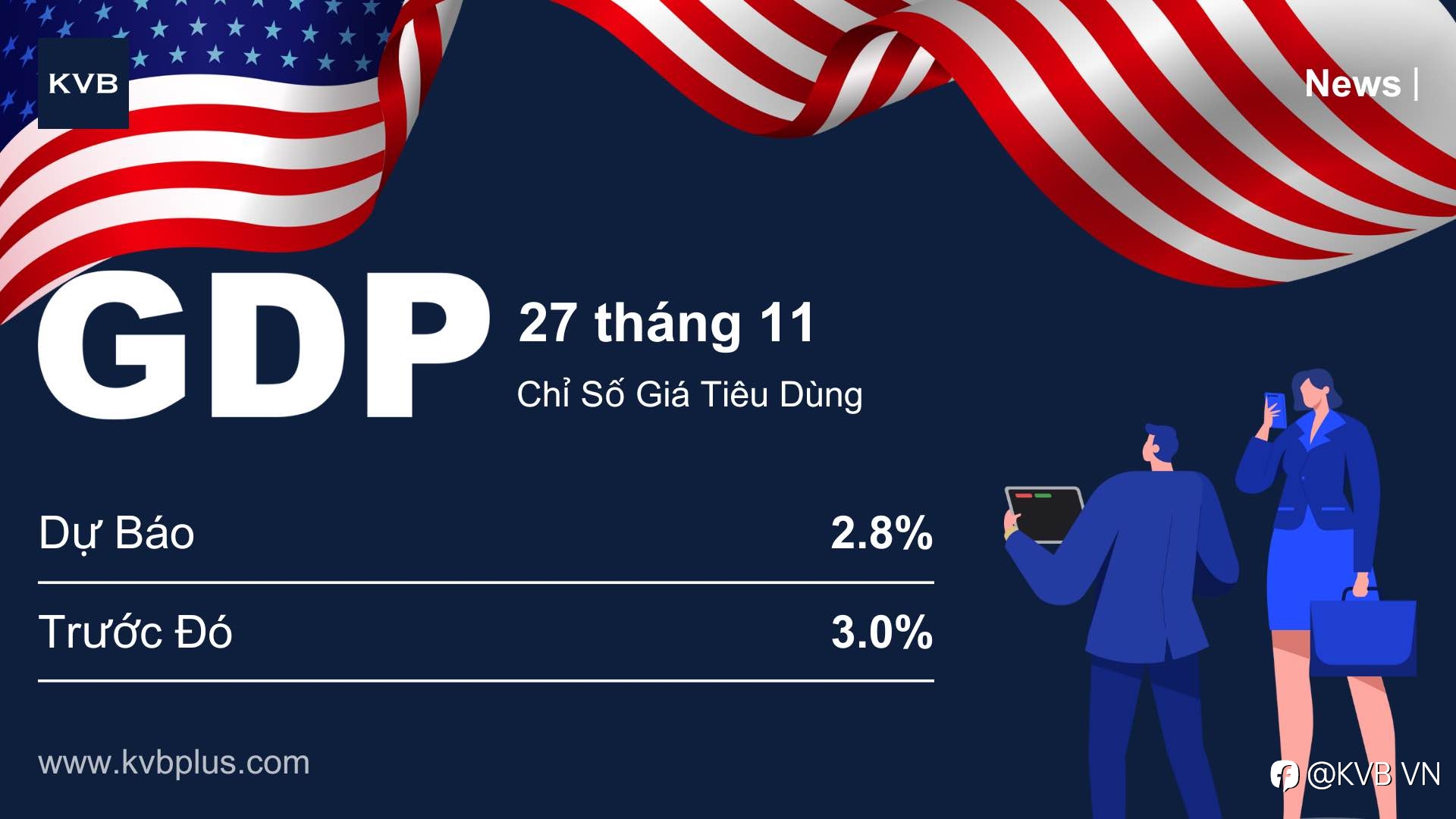 KVB

News |

GDP

27 tháng 11

Chỉ Số Giá Tiêu Dùng

| Dự Báo | 2.8% |
|---|---|
| Trước Đó | 3.0% |

www.kvbplus.com

@KVB VN